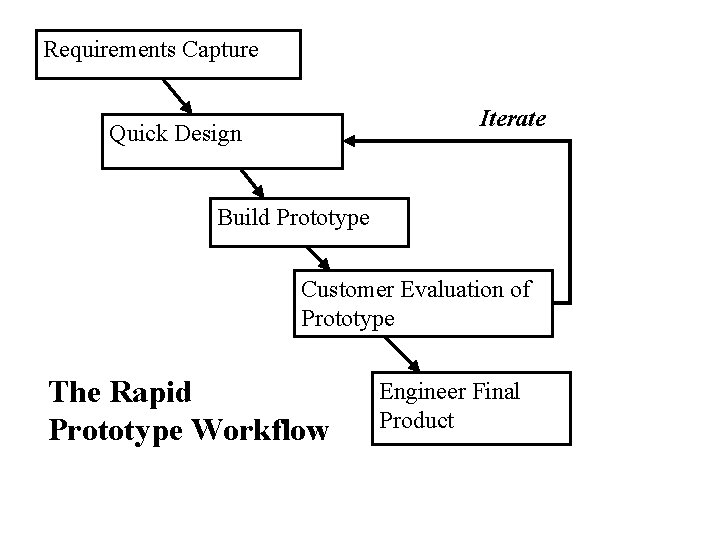 Requirements Capture

Quick Design

Iterate

Build Prototype

Customer Evaluation of Prototype

Engineer Final Product

The Rapid Prototype Workflow